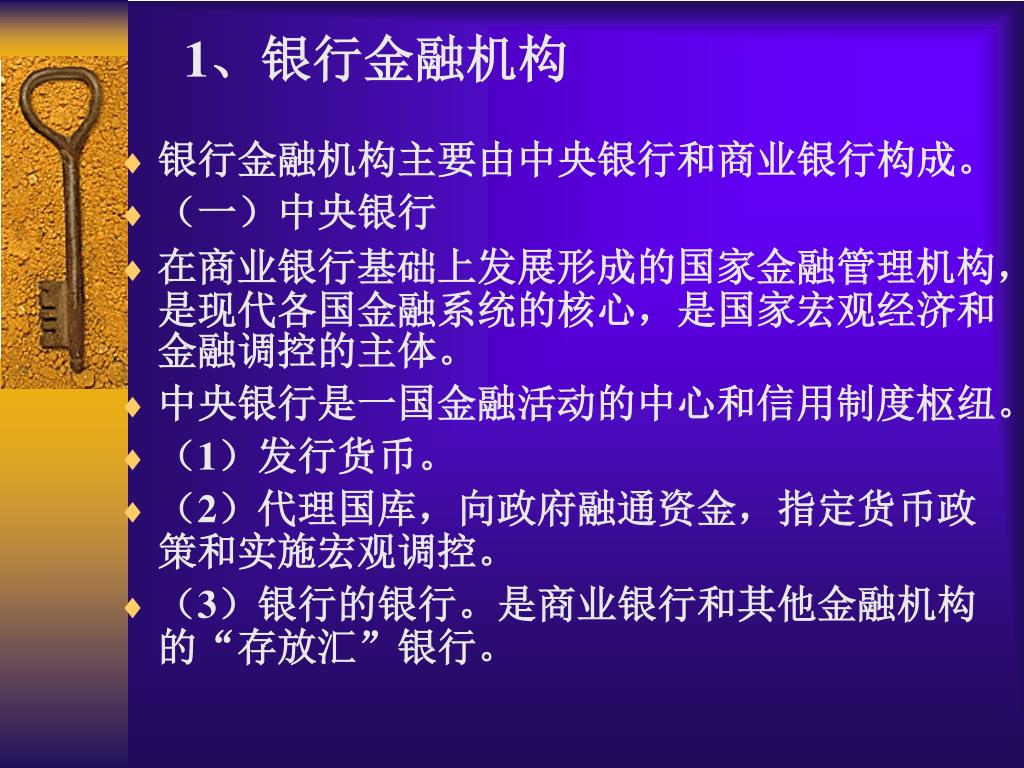 1、银行金融机构

♦ 银行金融机构主要由中央银行和商业银行构成。

♦ （一）中央银行

♦ 在商业银行基础上发展形成的国家金融管理机构，是现代各国金融系统的核心，是国家宏观经济和金融调控的主体。

♦ 中央银行是一国金融活动的中心和信用制度枢纽。

♦ （1）发行货币。

♦ （2）代理国库，向政府融通资金，指定货币政策和实施宏观调控。

♦ （3）银行的银行。是商业银行和其他金融机构的“存放汇”银行。